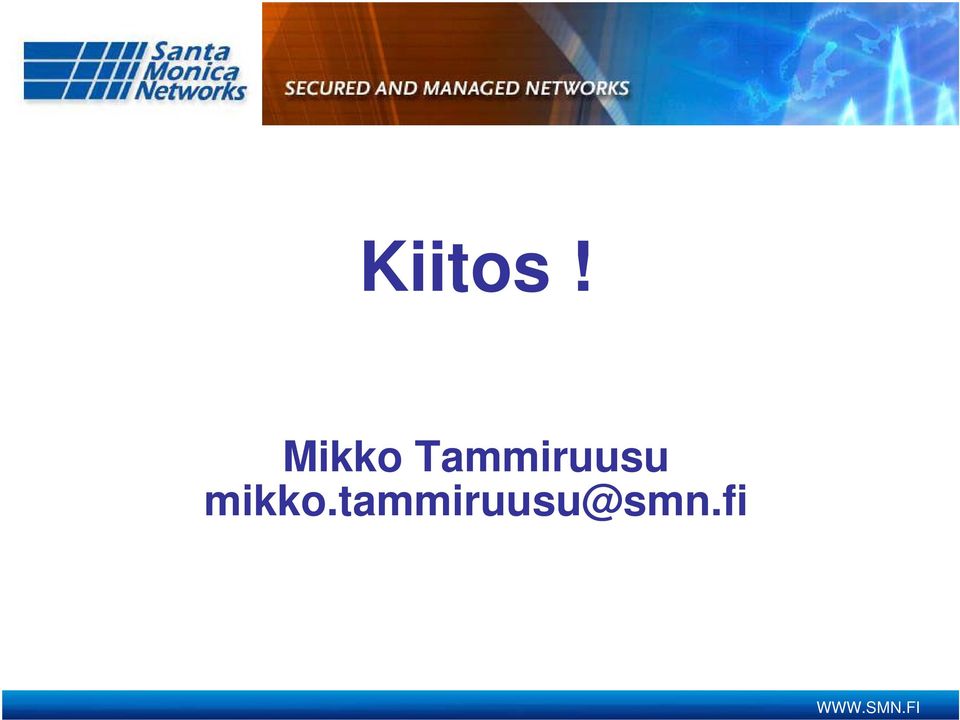 Santa Monica Networks

SECURED AND MANAGED NETWORKS

Kiitos !

Mikko Tammiruusu
mikko.tammiruusu@smn.fi

WWW.SMN.FI